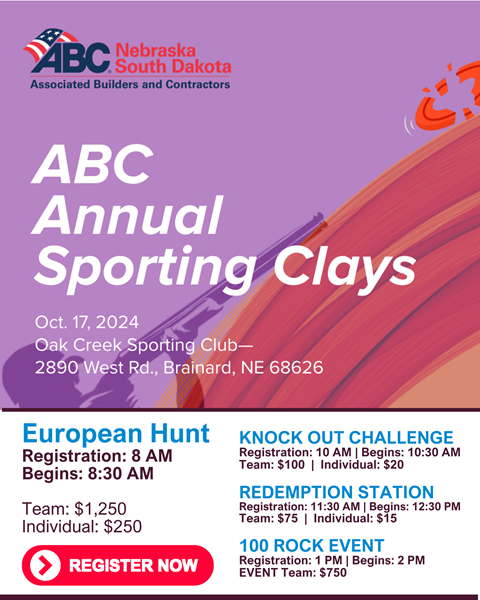 ABC Nebraska South Dakota
Associated Builders and Contractors

ABC Annual Sporting Clays

Oct. 17, 2024
Oak Creek Sporting Club—
2890 West Rd., Brainard, NE 68626

European Hunt
Registration: 8 AM
Begins: 8:30 AM

Team: $1,250
Individual: $250

REGISTER NOW

KNOCK OUT CHALLENGE
Registration: 10 AM | Begins: 10:30 AM
Team: $100 | Individual: $20

REDEMPTION STATION
Registration: 11:30 AM | Begins: 12:30 PM
Team: $75 | Individual: $15

100 ROCK EVENT
Registration: 1 PM | Begins: 2 PM
EVENT Team: $750